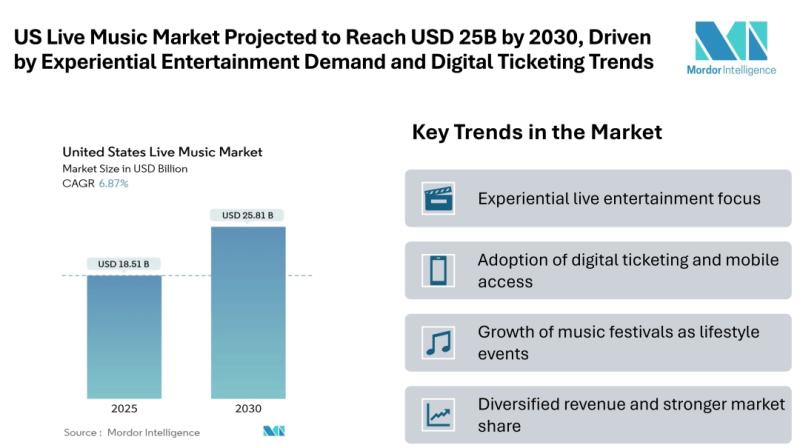 US Live Music Market Projected to Reach USD 25B by 2030, Driven by Experiential Entertainment Demand and Digital Ticketing Trends

Mordor Intelligence

United States Live Music Market
Market Size in USD Billion
CAGR 6.87%

USD 18.51 B
USD 25.81 B

2025
2030

Source : Mordor Intelligence

Key Trends in the Market

Experiential live entertainment focus

Adoption of digital ticketing and mobile access

Growth of music festivals as lifestyle events

Diversified revenue and stronger market share